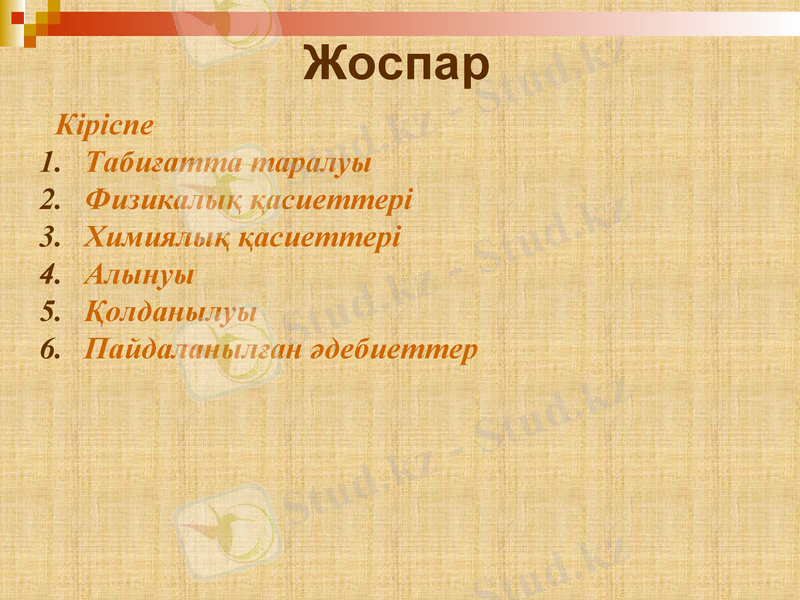 Жоспар

Кіріспе
1. Табиғатта таралуы
2. Физикалық қасиеттері
3. Химиялық қасиеттері
4. Алынуы
5. Қолданылуы
6. Пайдаланылған әдебиеттер

Stud.kz - Stud.kz
Stud.kz - Stud.kz
Stud.kz - Stud.kz
Stud.kz